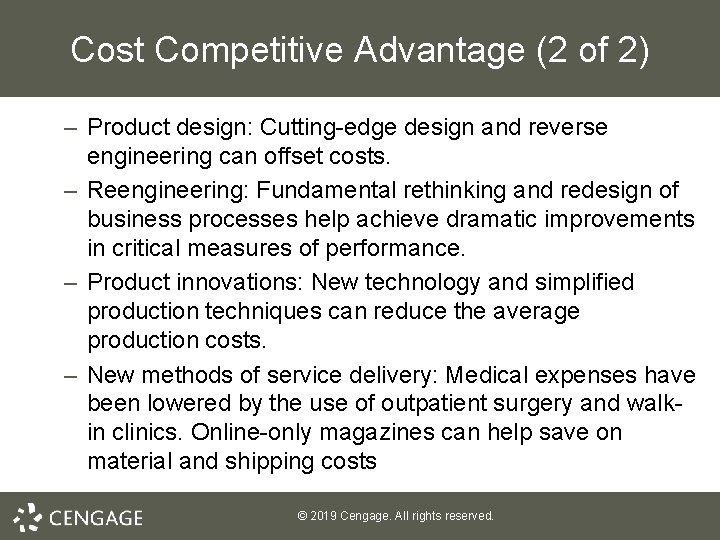 Cost Competitive Advantage (2 of 2)

– Product design: Cutting-edge design and reverse engineering can offset costs.

– Reengineering: Fundamental rethinking and redesign of business processes help achieve dramatic improvements in critical measures of performance.

– Product innovations: New technology and simplified production techniques can reduce the average production costs.

– New methods of service delivery: Medical expenses have been lowered by the use of outpatient surgery and walk-in clinics. Online-only magazines can help save on material and shipping costs

CENGAGE

© 2019 Cengage. All rights reserved.